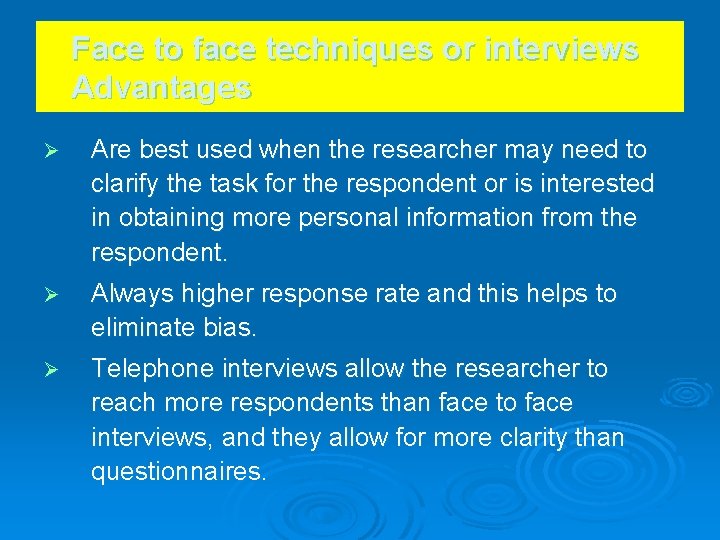 Face to face techniques or interviews Advantages

➢ Are best used when the researcher may need to clarify the task for the respondent or is interested in obtaining more personal information from the respondent.

➢ Always higher response rate and this helps to eliminate bias.

➢ Telephone interviews allow the researcher to reach more respondents than face to face interviews, and they allow for more clarity than questionnaires.